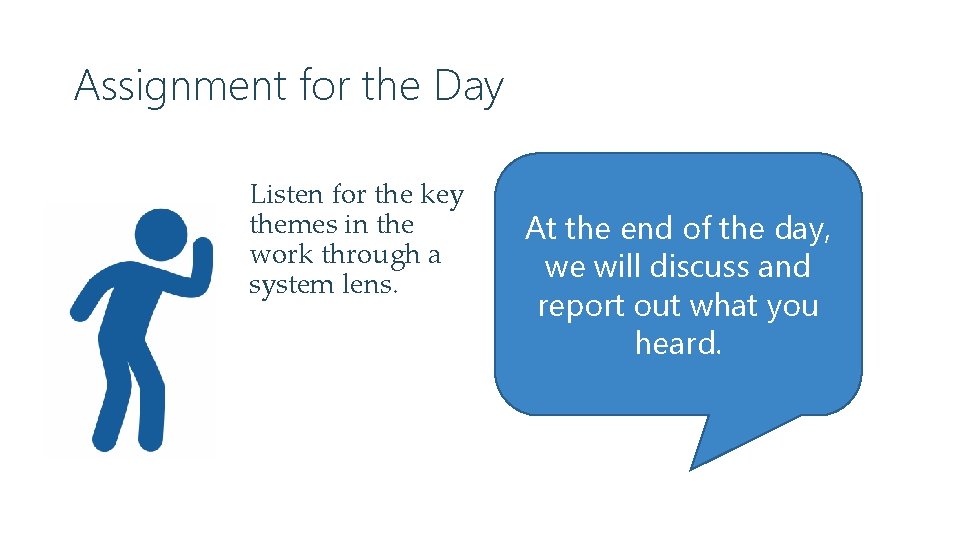 Assignment for the Day

Listen for the key themes in the work through a system lens.

At the end of the day, we will discuss and report out what you heard.